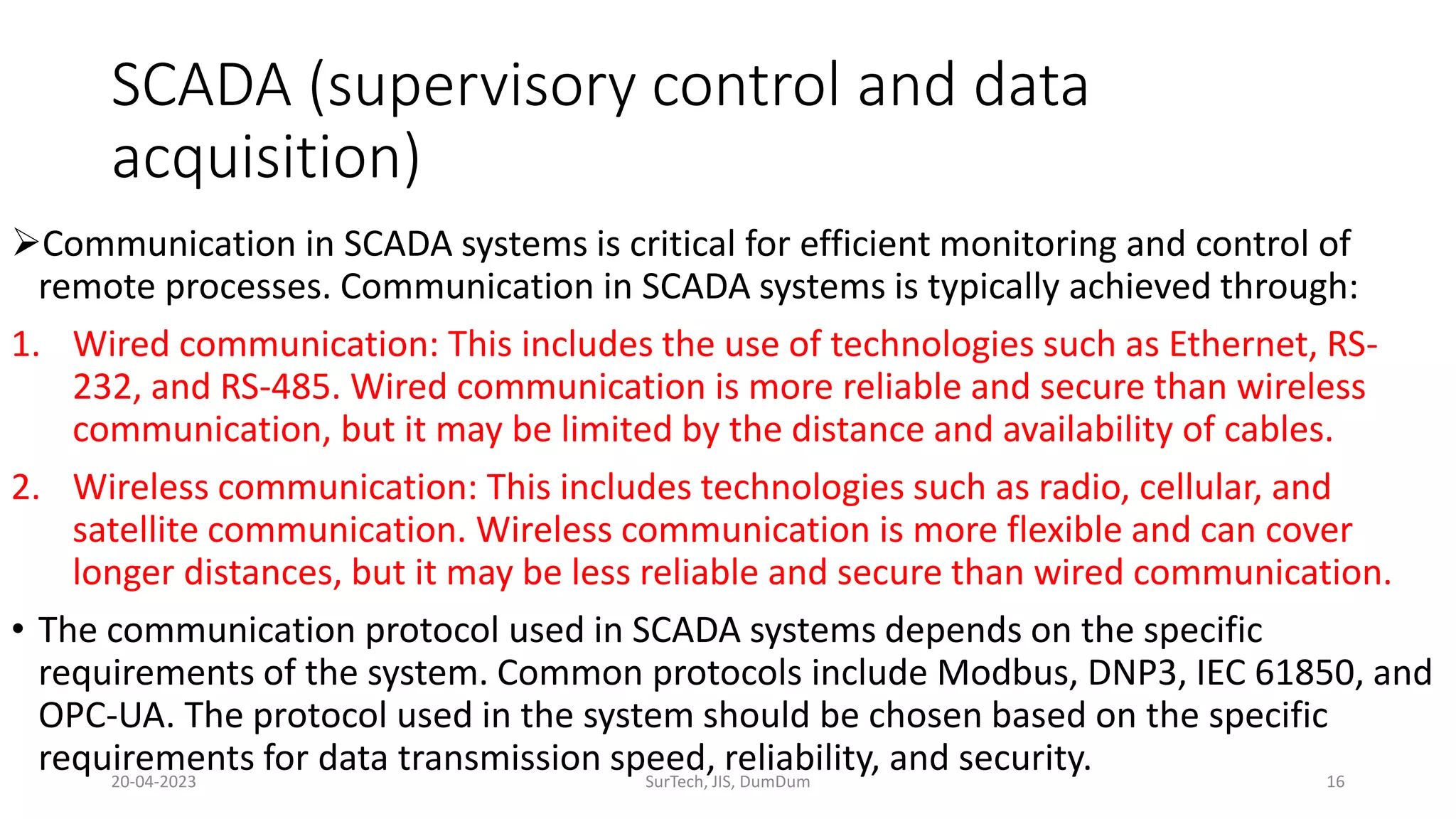 SCADA (supervisory control and data acquisition)

➢Communication in SCADA systems is critical for efficient monitoring and control of remote processes. Communication in SCADA systems is typically achieved through:

1. Wired communication: This includes the use of technologies such as Ethernet, RS-232, and RS-485. Wired communication is more reliable and secure than wireless communication, but it may be limited by the distance and availability of cables.

2. Wireless communication: This includes technologies such as radio, cellular, and satellite communication. Wireless communication is more flexible and can cover longer distances, but it may be less reliable and secure than wired communication.

• The communication protocol used in SCADA systems depends on the specific requirements of the system. Common protocols include Modbus, DNP3, IEC 61850, and OPC-UA. The protocol used in the system should be chosen based on the specific requirements for data transmission speed, reliability, and security.

20-04-2023 SurTech, JIS, DumDum 16